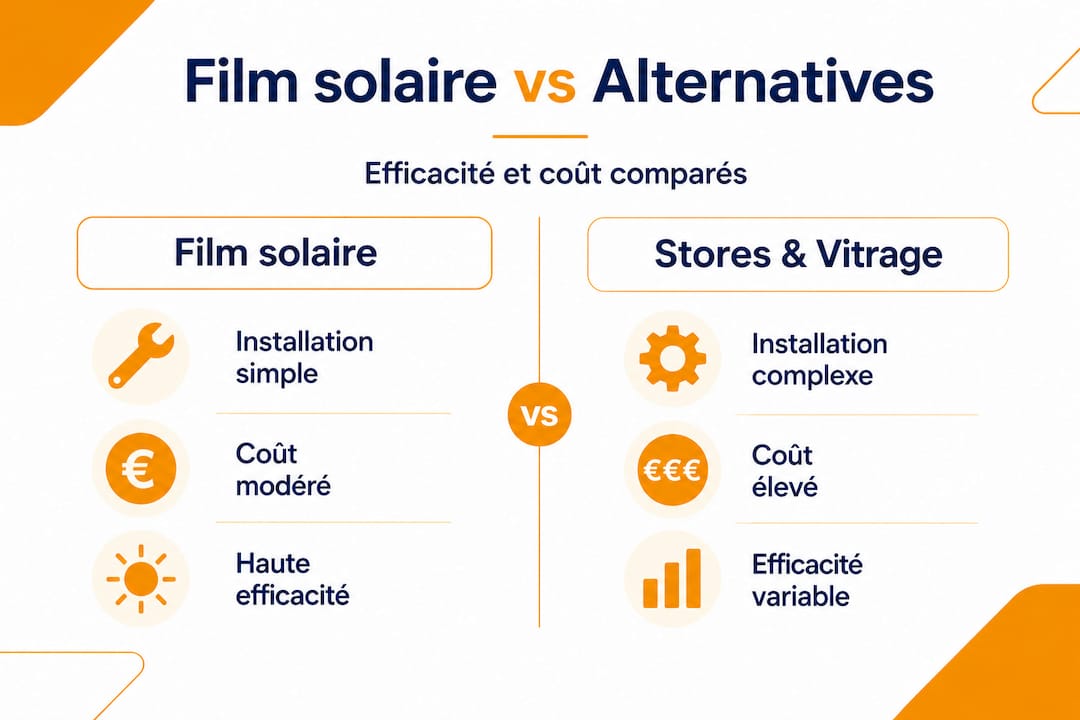 Film solaire vs Alternatives

Efficacité et coût comparés

Film solaire

Installation simple

€

Coût modéré

Haute efficacité

VS

Stores & Vitrage

Installation complexe

€€€

Coût élevé

Efficacité variable